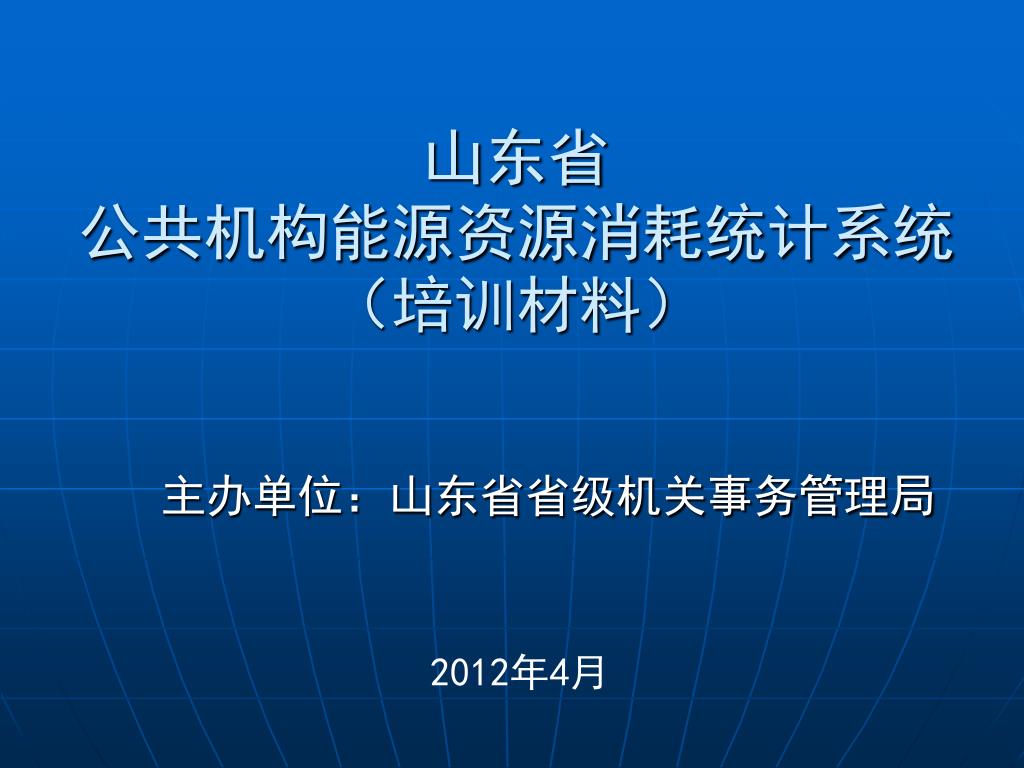 山东省
公共机构能源资源消耗统计系统
（培训材料）

主办单位：山东省省级机关事务管理局

2012年4月